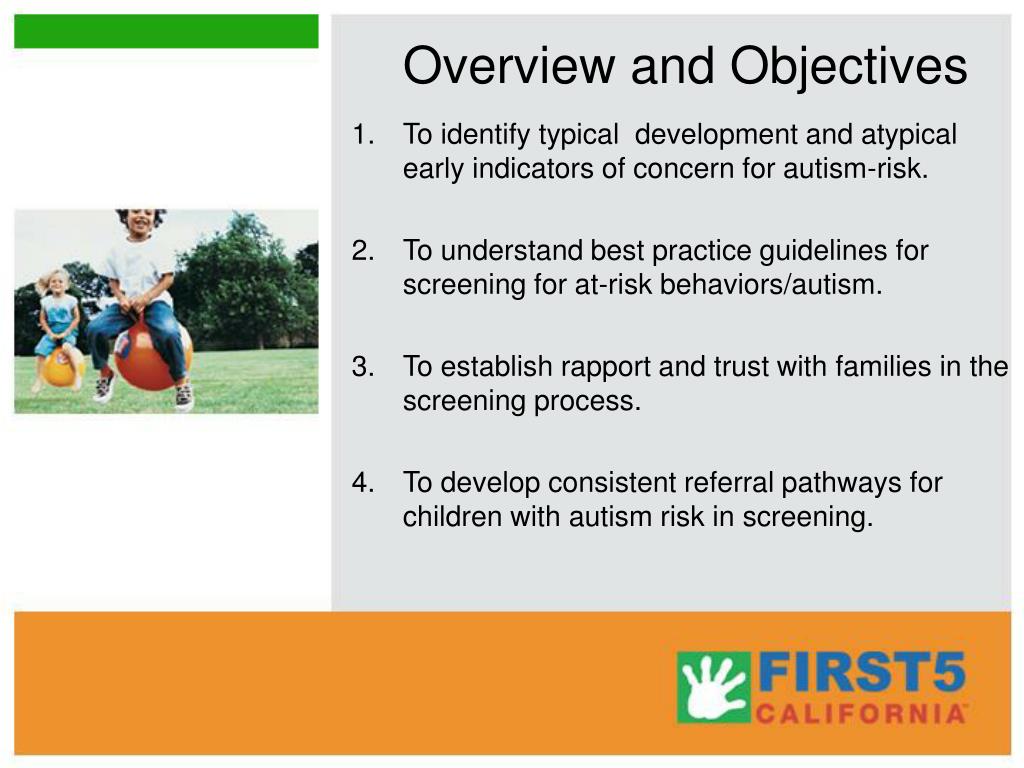 Overview and Objectives

1. To identify typical development and atypical early indicators of concern for autism-risk.

2. To understand best practice guidelines for screening for at-risk behaviors/autism.

3. To establish rapport and trust with families in the screening process.

4. To develop consistent referral pathways for children with autism risk in screening.

FIRST5
CALIFORNIA